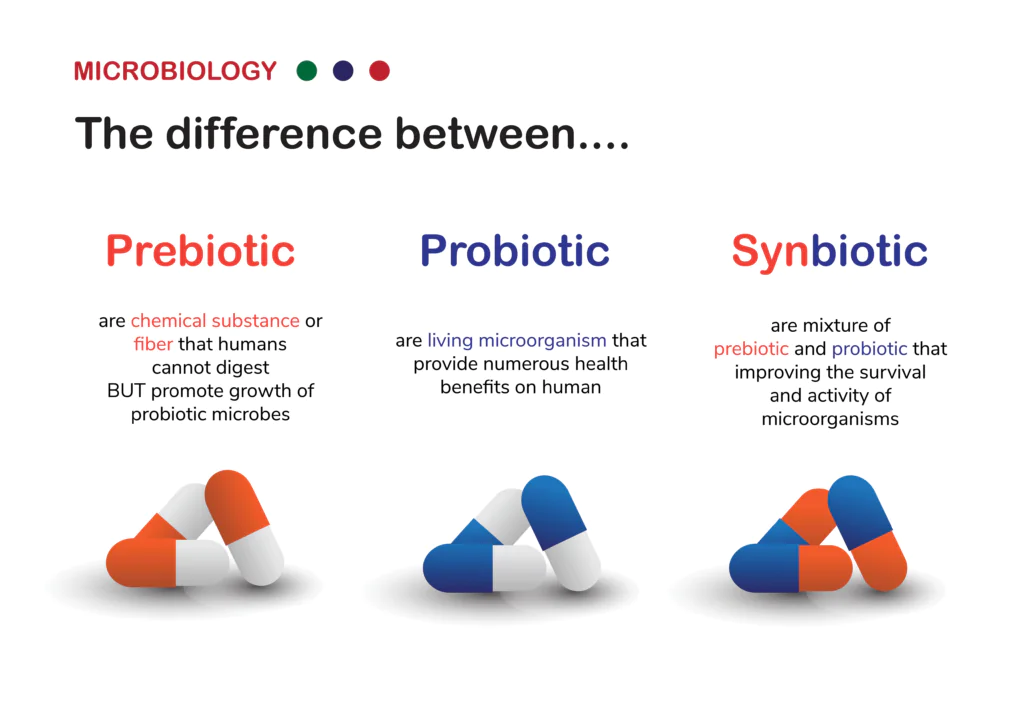 MICROBIOLOGY

The difference between....

Prebiotic

are chemical substance or fiber that humans cannot digest BUT promote growth of probiotic microbes

Probiotic

are living microorganism that provide numerous health benefits on human

Synbiotic

are mixture of prebiotic and probiotic that improving the survival and activity of microorganisms